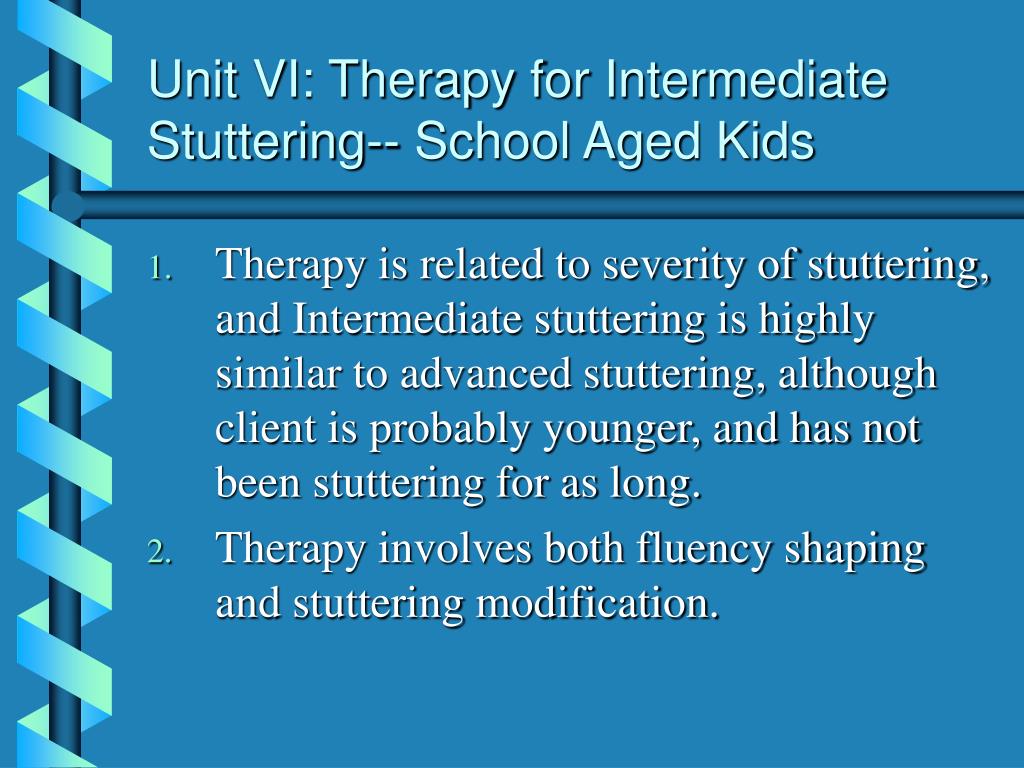 Unit VI: Therapy for Intermediate Stuttering-- School Aged Kids

1. Therapy is related to severity of stuttering, and Intermediate stuttering is highly similar to advanced stuttering, although client is probably younger, and has not been stuttering for as long.
2. Therapy involves both fluency shaping and stuttering modification.